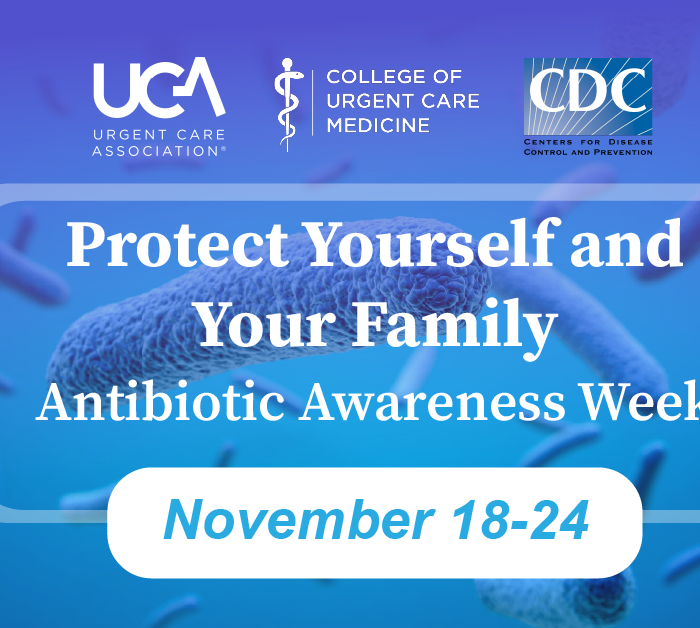 UCA
URGENT CARE
ASSOCIATION®

COLLEGE OF
URGENT CARE
MEDICINE

CDC
CENTERS FOR DISEASE
CONTROL AND PREVENTION

Protect Yourself and Your Family
Antibiotic Awareness Week

November 18-24